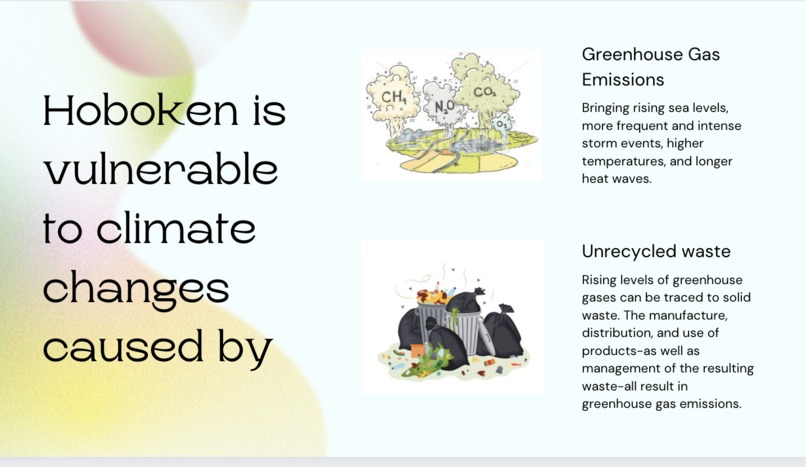 Hoboken is vulnerable to climate changes caused by

$CH_4$ $N_2O$ $CO_2$ $O_3$

Greenhouse Gas Emissions

Bringing rising sea levels, more frequent and intense storm events, higher temperatures, and longer heat waves.

Unrecycled waste

Rising levels of greenhouse gases can be traced to solid waste. The manufacture, distribution, and use of products-as well as management of the resulting waste-all result in greenhouse gas emissions.